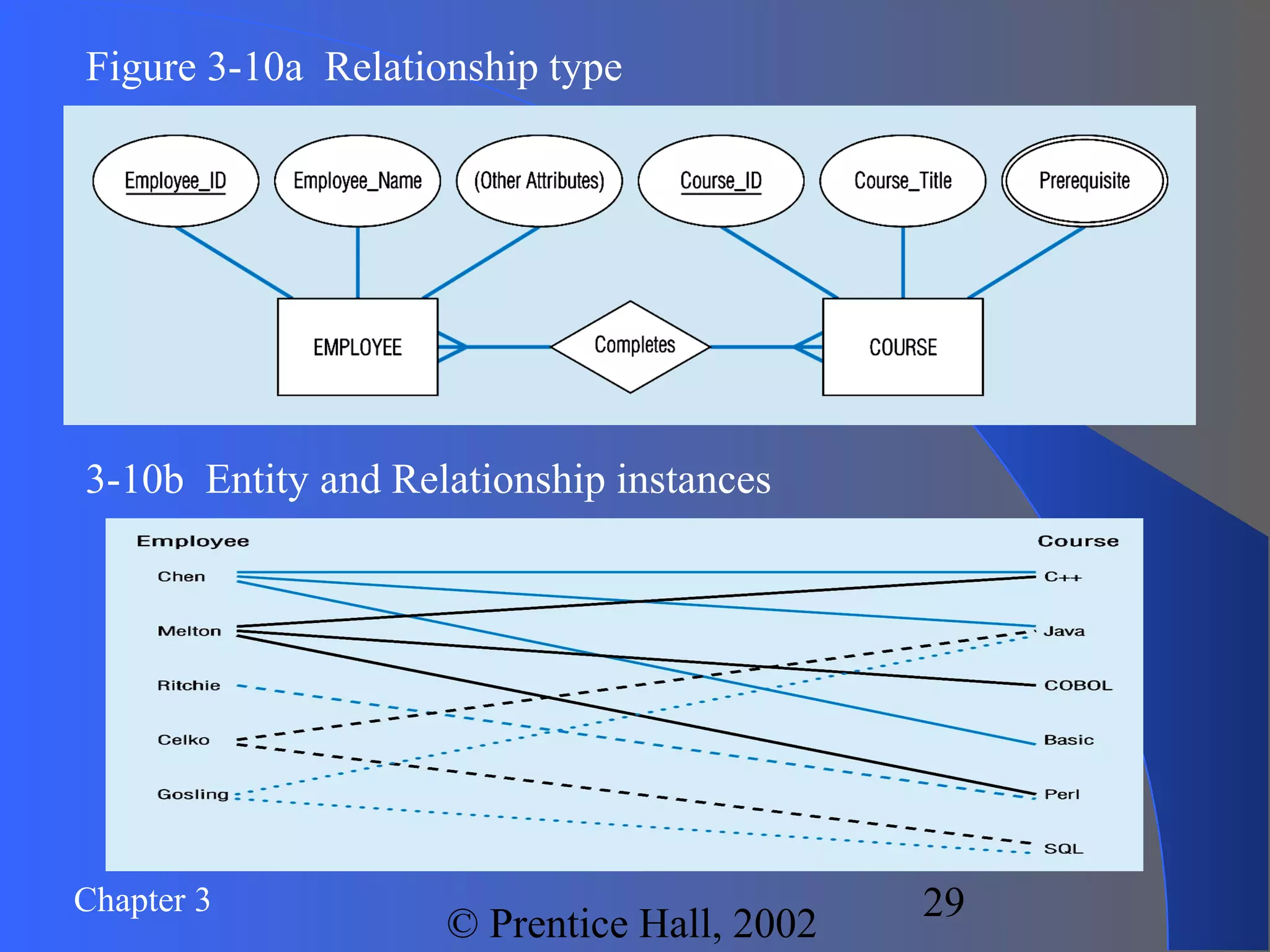 Figure 3-10a Relationship type

Employee_ID
Employee_Name
(Other Attributes)
Course_ID
Course_Title
Prerequisite

EMPLOYEE
Completes
COURSE

3-10b Entity and Relationship instances

Employee
Chen
Melton
Ritchie
Celko
Gosling

Course
C++
Java
COBOL
Basic
Perl
SQL

Chapter 3

© Prentice Hall, 2002

29